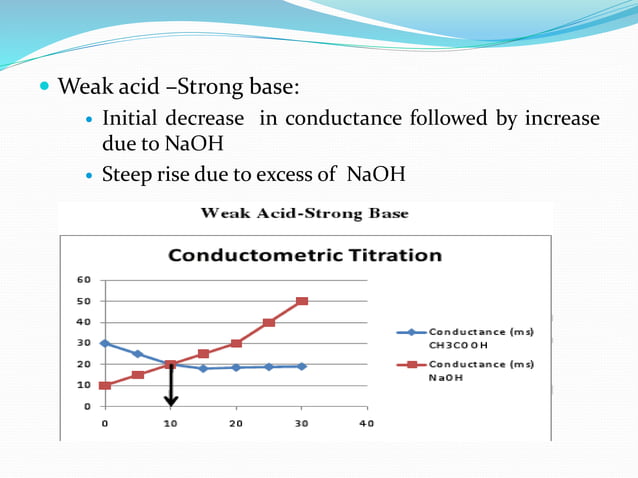 Weak acid –Strong base:

Initial decrease in conductance followed by increase due to NaOH

Steep rise due to excess of NaOH

Weak Acid-Strong Base

Conductometric Titration

60
50
40
30
20
10
0

0 10 20 30 40

Conductance (ms) CH3COOH

Conductance (ms) NaOH